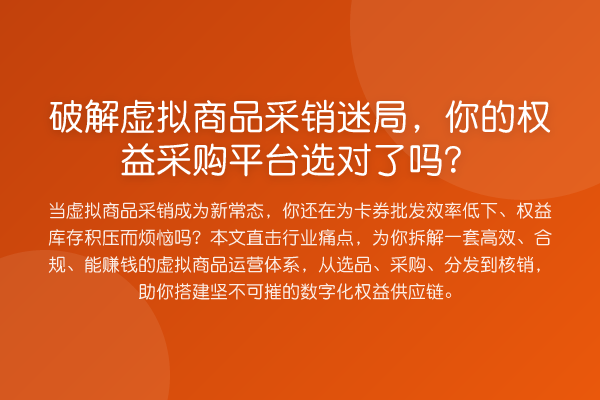 破解虚拟商品采销迷局，你的权益采购平台选对了吗？

当虚拟商品采销成为新常态，你还在为卡券批发效率低下、权益库存积压而烦恼吗？本文直击行业痛点，为你拆解一套高效、合规、能赚钱的虚拟商品运营体系，从选品、采购、分发到核销，助你搭建坚不可摧的数字化权益供应链。